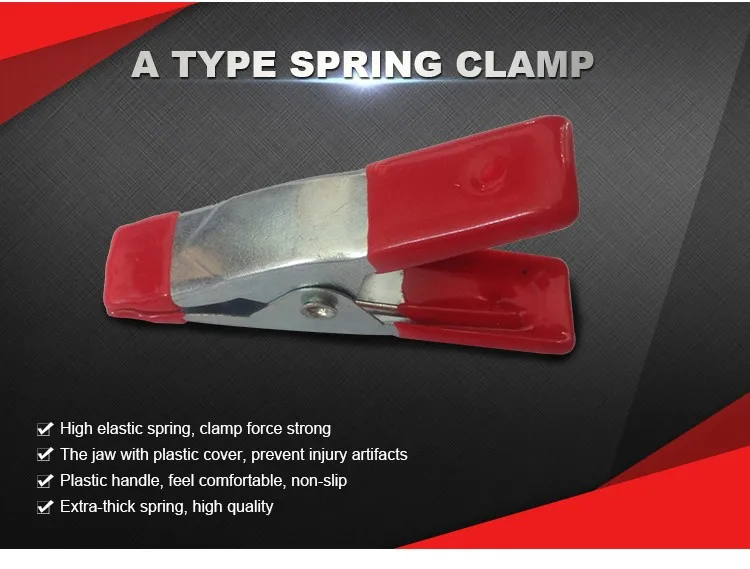 A TYPE SPRING CLAMP

High elastic spring, clamp force strong
The jaw with plastic cover, prevent injury artifacts
Plastic handle, feel comfortable, non-slip
Extra-thick spring, high quality